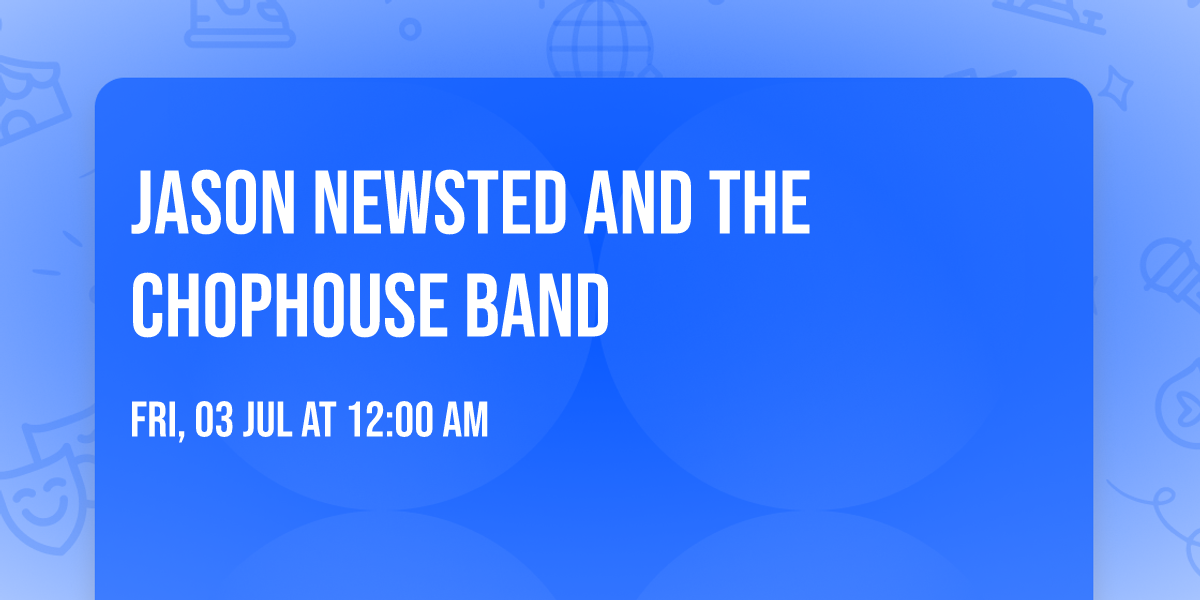 JASON NEWSTED AND THE CHOPHOUSE BAND

FRI, 03 JUL AT 12:00 AM